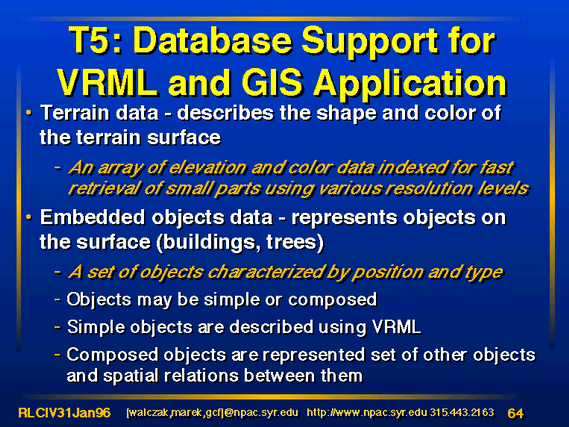 T5: Database Support for VRML and GIS Application

• Terrain data - describes the shape and color of the terrain surface

- An array of elevation and color data indexed for fast retrieval of small parts using various resolution levels

• Embedded objects data - represents objects on the surface (buildings, trees)

- A set of objects characterized by position and type

- Objects may be simple or composed

- Simple objects are described using VRML

- Composed objects are represented set of other objects and spatial relations between them

RLCIV31Jan96 [walczak,marek,gcf]@npac.syr.edu http://www.npac.syr.edu 315.443.2163 64